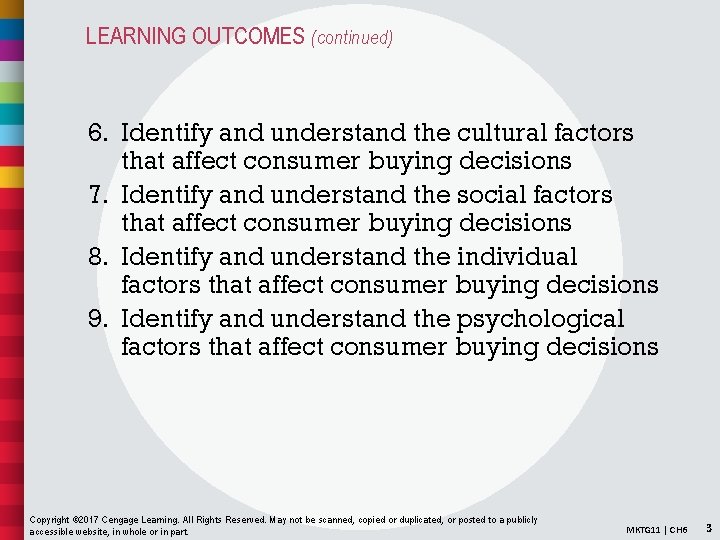 LEARNING OUTCOMES (continued)

6. Identify and understand the cultural factors that affect consumer buying decisions
7. Identify and understand the social factors that affect consumer buying decisions
8. Identify and understand the individual factors that affect consumer buying decisions
9. Identify and understand the psychological factors that affect consumer buying decisions

Copyright ©2017 Cengage Learning. All Rights Reserved. May not be scanned, copied or duplicated, or posted to a publicly accessible website, in whole or in part.

MKTG11 | CH6 3